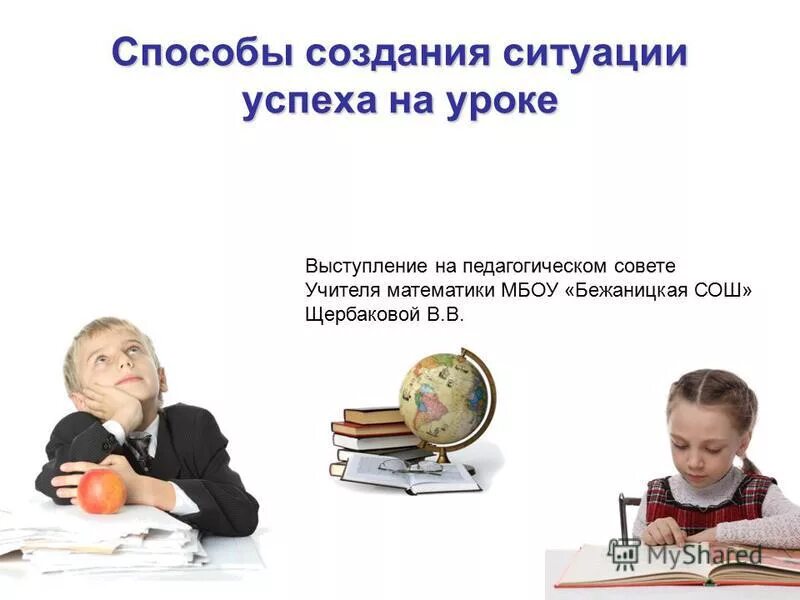 Способы создания ситуации успеха на уроке

Выступление на педагогическом совете
Учителя математики МБОУ «Бежаницкая СОШ»
Щербаковой В.В.

MyShared